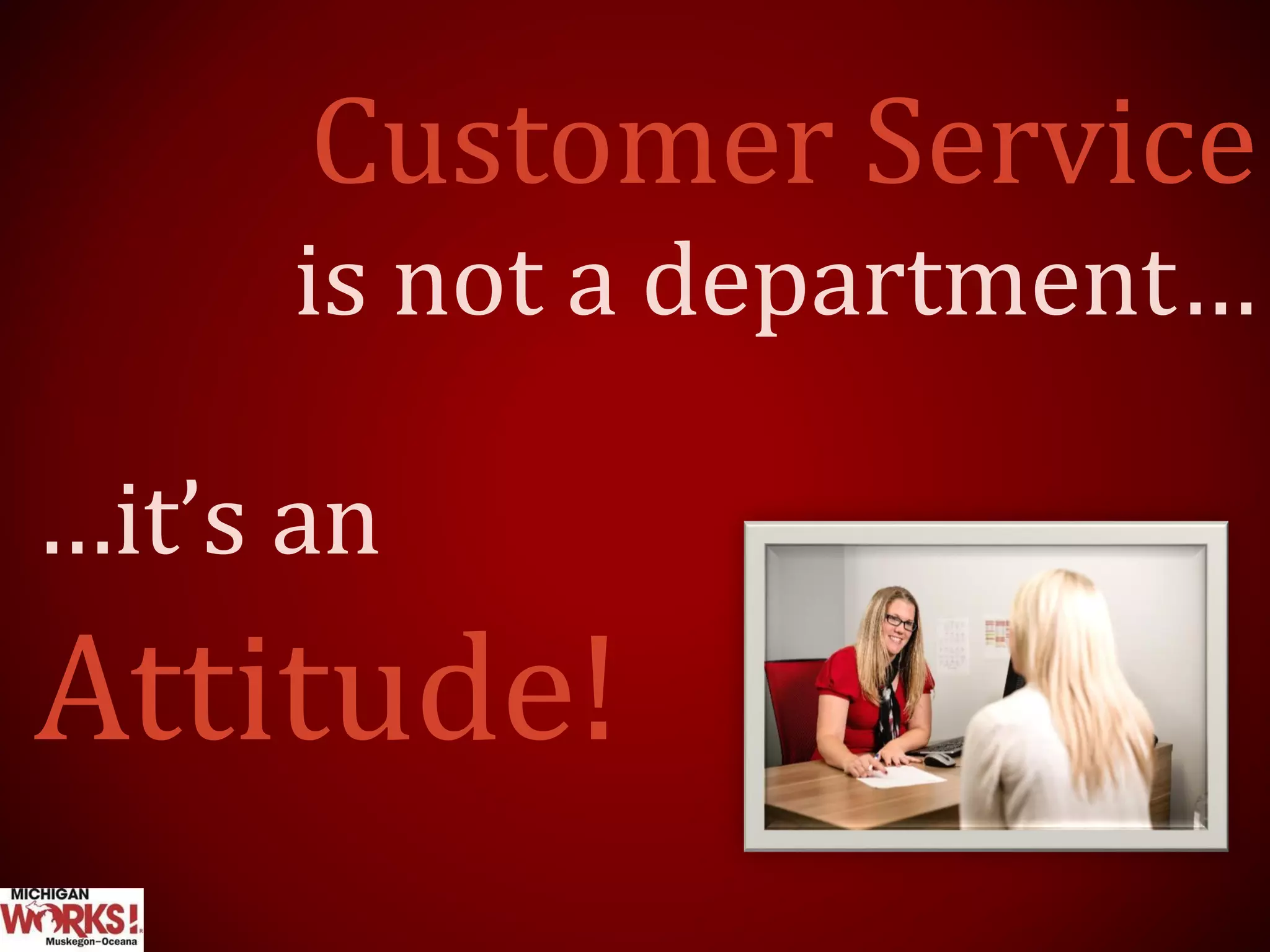 Customer Service
is not a department…

…it's an
Attitude!

MICHIGAN
WORKS!
Muskegon–Oceana